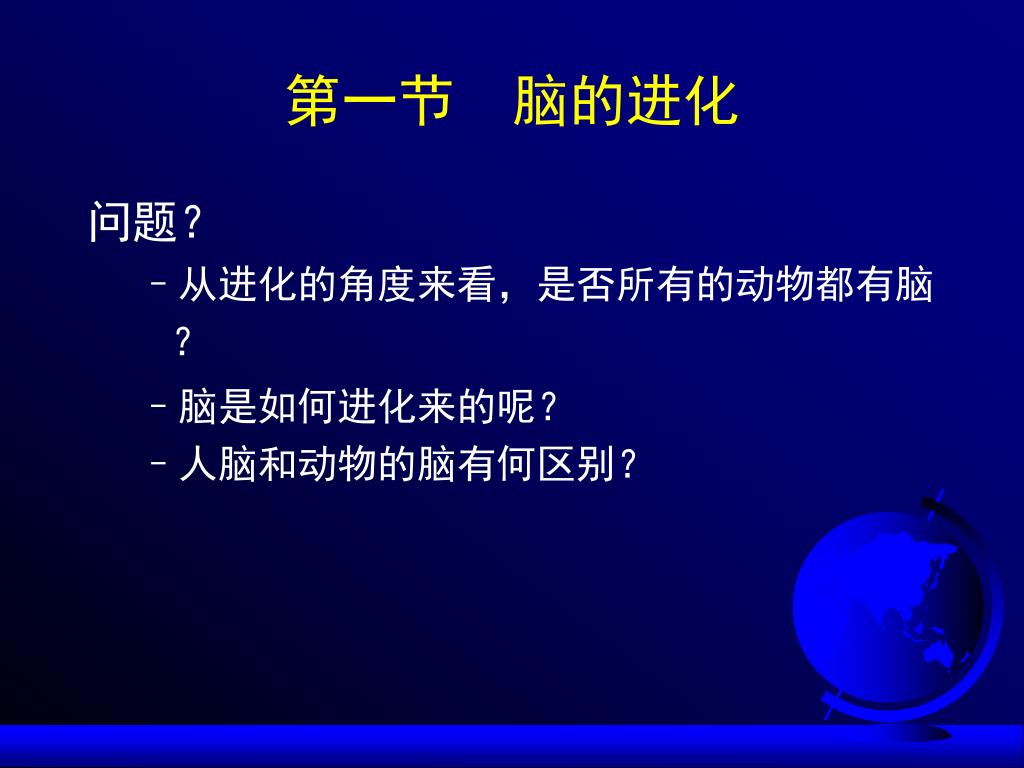 第一节　脑的进化

问题？

– 从进化的角度来看，是否所有的动物都有脑？

– 脑是如何进化来的呢？

– 人脑和动物的脑有何区别？